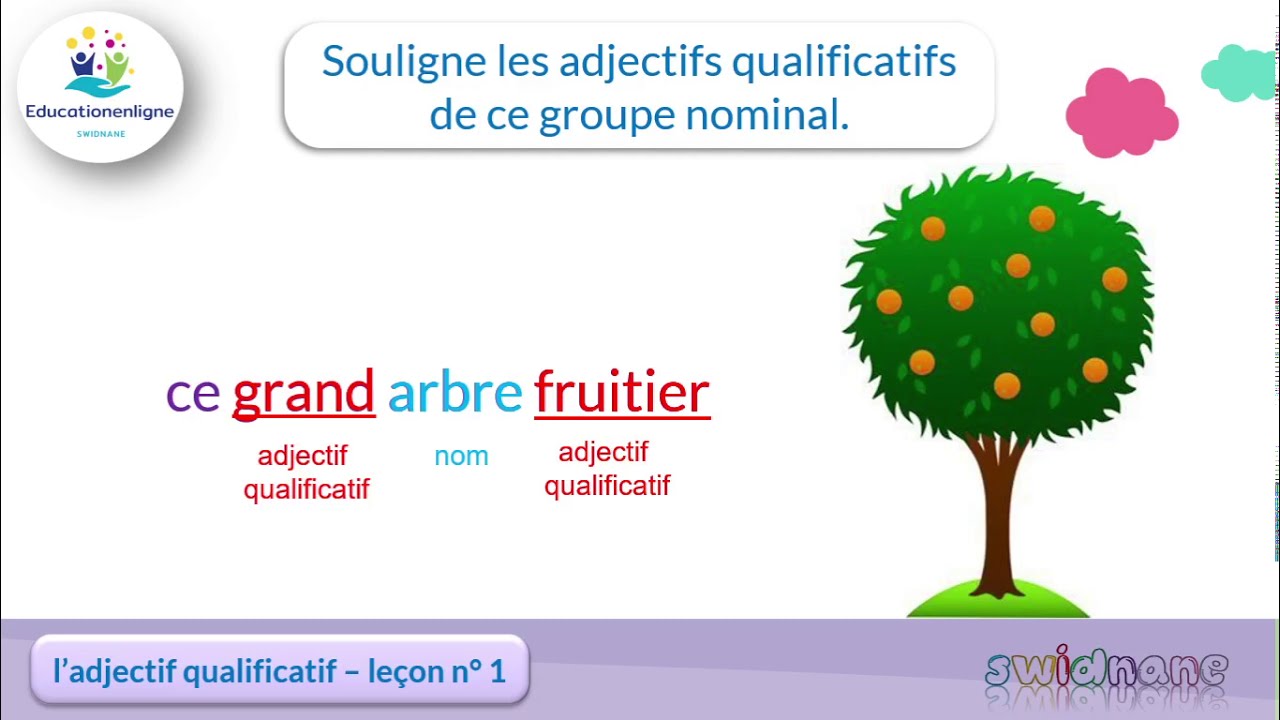 Educationenligne
SWIDNANE

Souligne les adjectifs qualificatifs de ce groupe nominal.

ce grand arbre fruitier

adjectif qualificatif

nom

adjectif qualificatif

l'adjectif qualificatif – leçon n° 1

swidnane